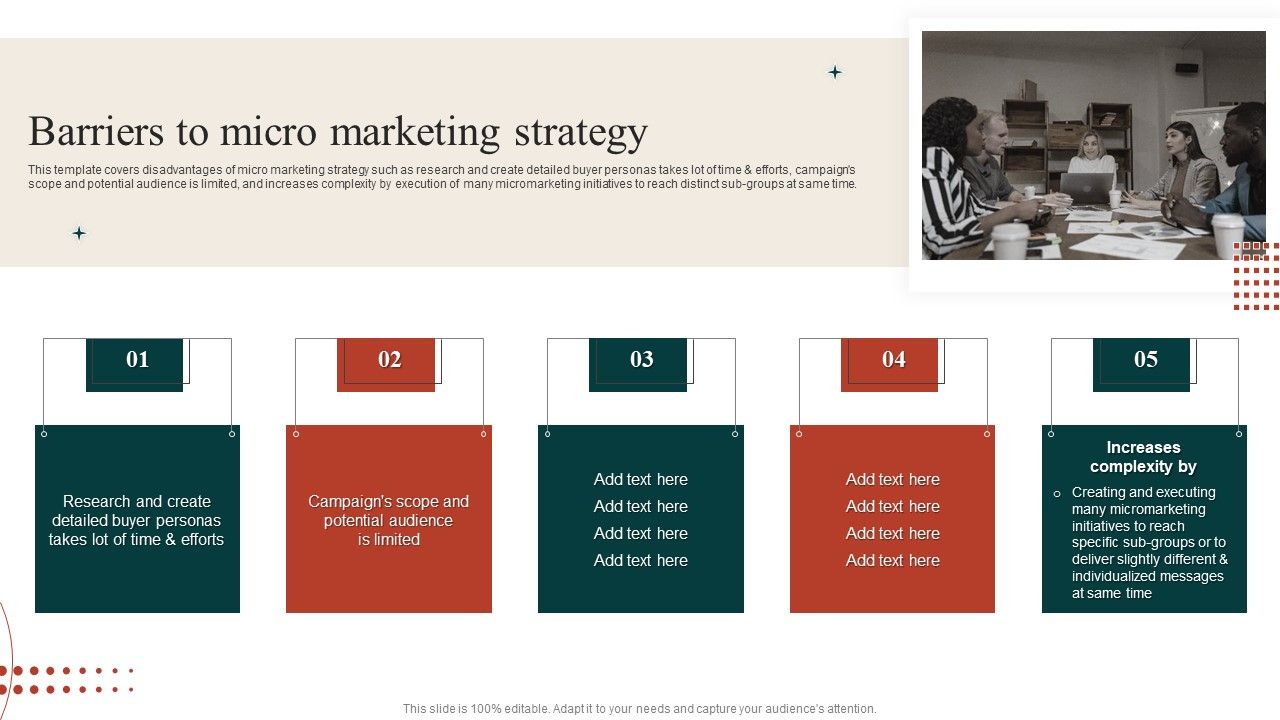 Barriers to micro marketing strategy

This template covers disadvantages of micro marketing strategy such as research and create detailed buyer personas takes lot of time & efforts, campaign's scope and potential audience is limited, and increases complexity by execution of many micromarketing initiatives to reach distinct sub-groups at same time.

01

Research and create detailed buyer personas takes lot of time & efforts

02

Campaign's scope and potential audience is limited

03

Add text here
Add text here
Add text here
Add text here

04

Add text here
Add text here
Add text here
Add text here

05

Increases complexity by

Creating and executing many micromarketing initiatives to reach specific sub-groups or to deliver slightly different & individualized messages at same time

This slide is 100% editable. Adapt it to your needs and capture your audience's attention.